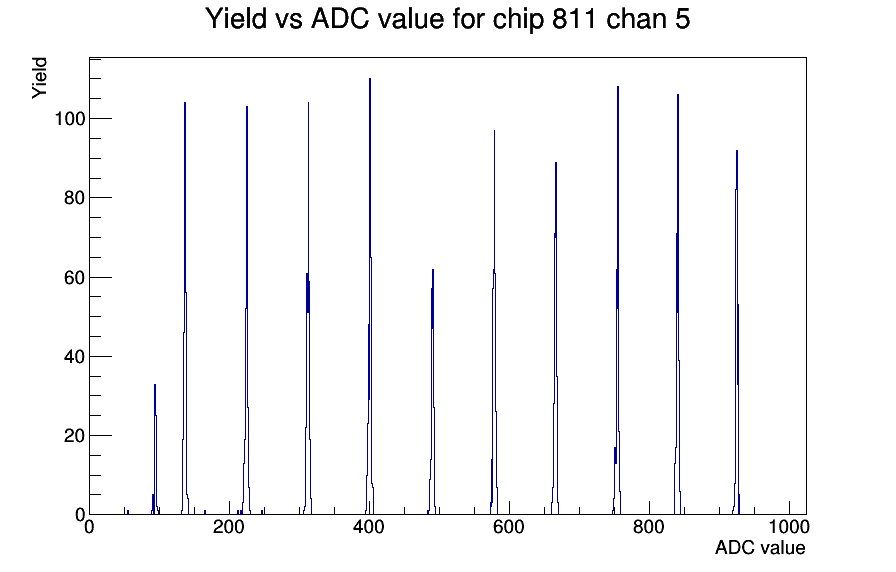 Yield vs ADC value for chip 811 chan 5

Yield

100
80
60
40
20
0

0
200
400
600
800
1000

ADC value